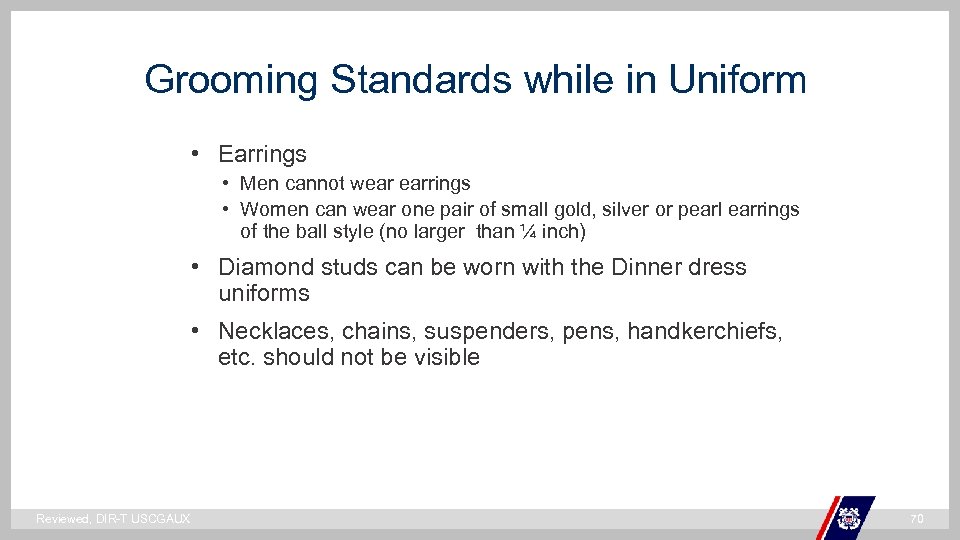 Grooming Standards while in Uniform

• Earrings
  • Men cannot wear earrings
  • Women can wear one pair of small gold, silver or pearl earrings of the ball style (no larger than ¼ inch)

• Diamond studs can be worn with the Dinner dress uniforms

• Necklaces, chains, suspenders, pens, handkerchiefs, etc. should not be visible

Reviewed, DIR-T USCGAUX

70